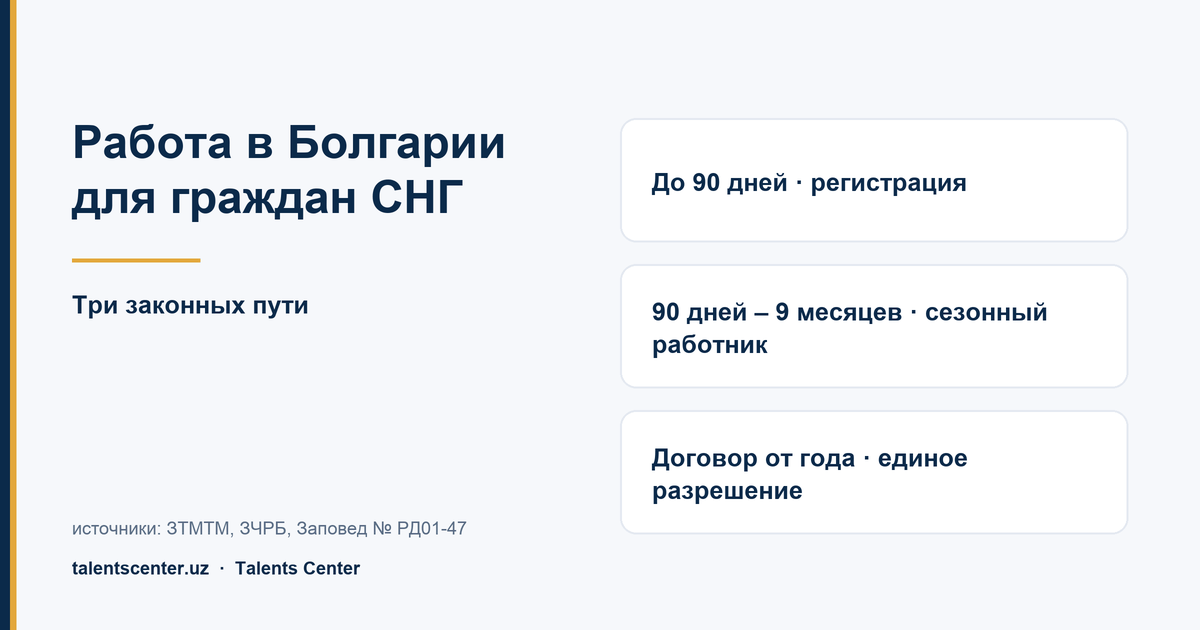 Работа в Болгарии для граждан СНГ

Три законных пути

источники: ЗТМТМ, ЗЧРБ, Заповед № РД01-47

talentscenter.uz · Talents Center

До 90 дней · регистрация

90 дней – 9 месяцев · сезонный работник

Договор от года · единое разрешение